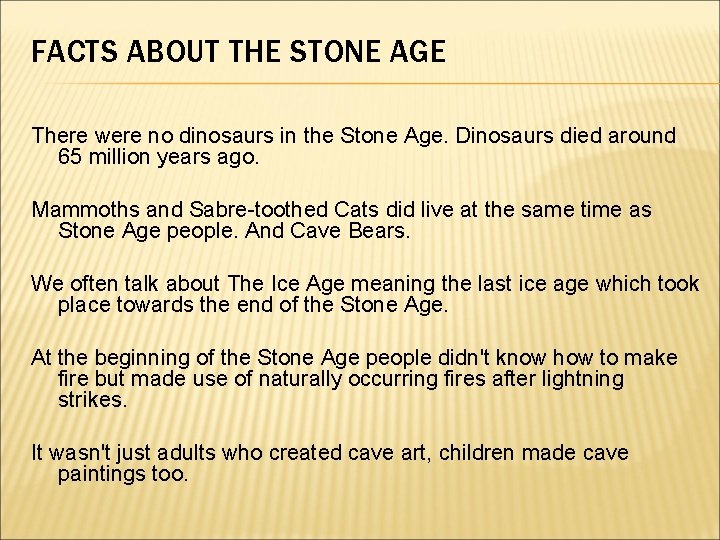 FACTS ABOUT THE STONE AGE

There were no dinosaurs in the Stone Age. Dinosaurs died around 65 million years ago.

Mammoths and Sabre-toothed Cats did live at the same time as Stone Age people. And Cave Bears.

We often talk about The Ice Age meaning the last ice age which took place towards the end of the Stone Age.

At the beginning of the Stone Age people didn't know how to make fire but made use of naturally occurring fires after lightning strikes.

It wasn't just adults who created cave art, children made cave paintings too.